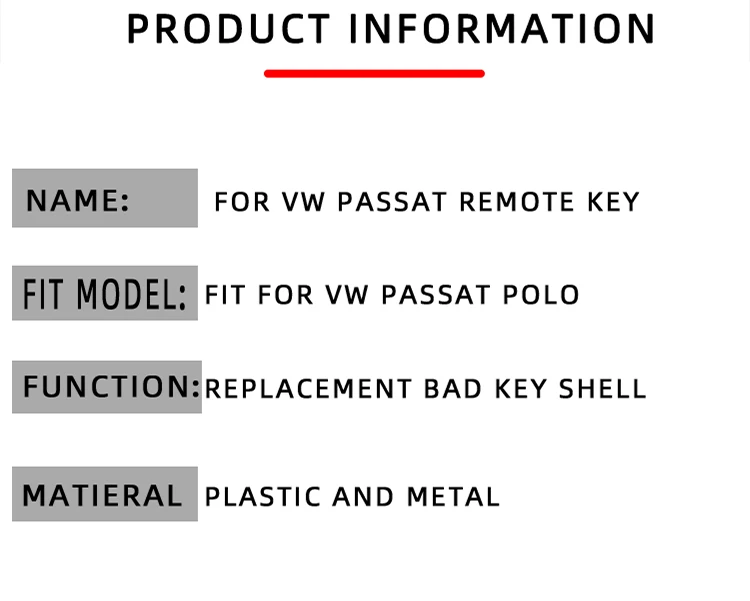 PRODUCT INFORMATION

NAME: FOR VW PASSAT REMOTE KEY

FIT MODEL: FIT FOR VW PASSAT POLO

FUNCTION: REPLACEMENT BAD KEY SHELL

MATIERAL PLASTIC AND METAL